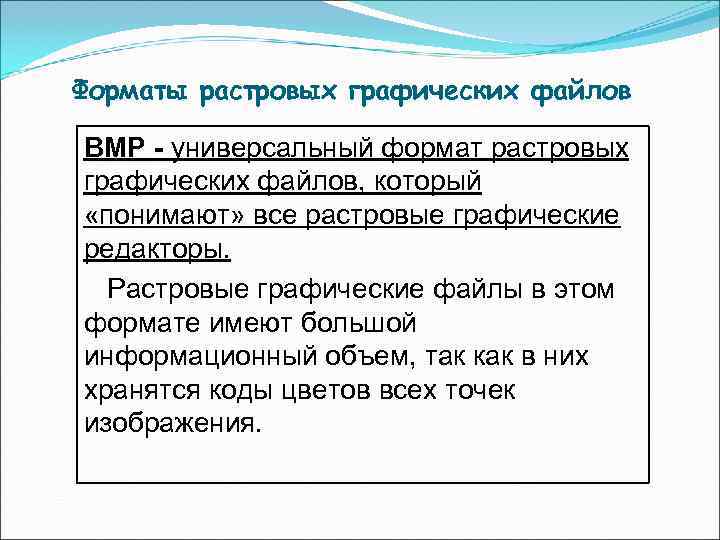 Форматы растровых графических файлов

BMP - универсальный формат растровых графических файлов, который «понимают» все растровые графические редакторы.

Растровые графические файлы в этом формате имеют большой информационный объем, так как в них хранятся коды цветов всех точек изображения.